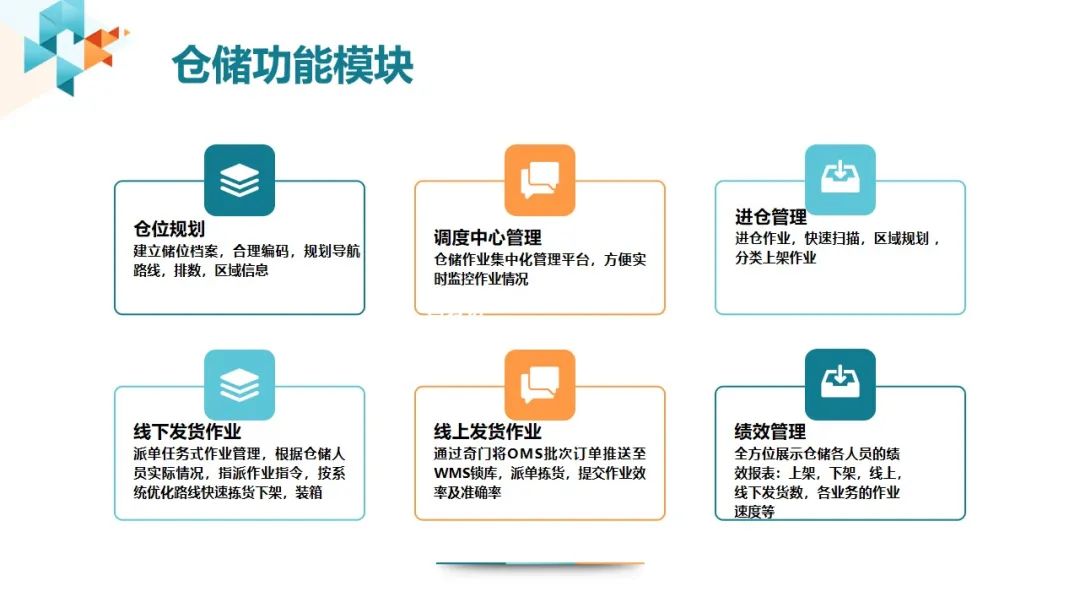 仓储功能模块

仓位规划
建立储位档案，合理编码，规划导航路线，排数，区域信息

调度中心管理
仓储作业集中化管理平台，方便实时监控作业情况

进仓管理
进仓作业，快速扫描，区域规划，分类上架作业

线下发货作业
派单任务式作业管理，根据仓储人员实际情况，指派作业指令，按系统优化路线快速拣货下架，装箱

线上发货作业
通过奇门将OMS批次订单推送至WMS锁库，派单拣货，提交作业效率及准确率

绩效管理
全方位展示仓储各人员的绩效报表：上架，下架，线上，线下发货数，各业务的作业速度等